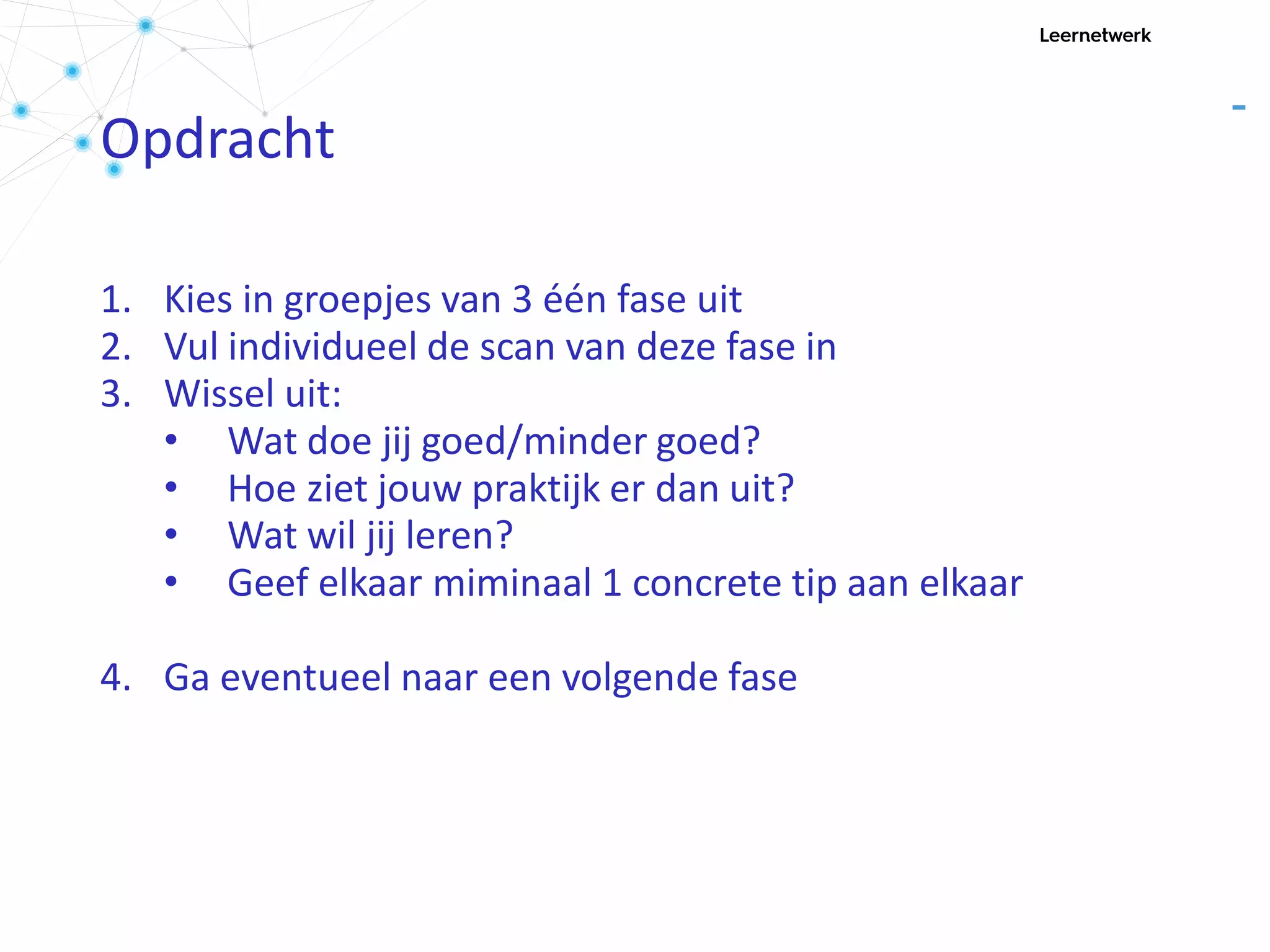 Leernetwerk

Opdracht

1. Kies in groepjes van 3 één fase uit
2. Vul individueel de scan van deze fase in
3. Wissel uit:
   • Wat doe jij goed/minder goed?
   • Hoe ziet jouw praktijk er dan uit?
   • Wat wil jij leren?
   • Geef elkaar miminaal 1 concrete tip aan elkaar

4. Ga eventueel naar een volgende fase